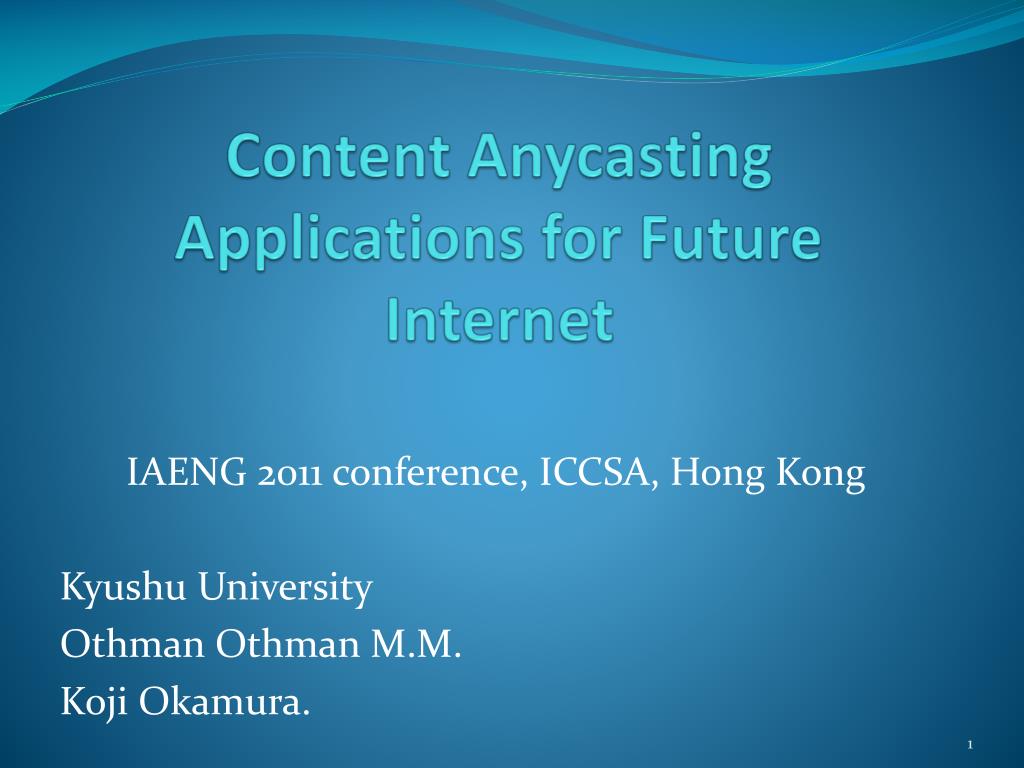 Content Anycasting Applications for Future Internet

IAENG 2011 conference, ICCSA, Hong Kong

Kyushu University
Othman Othman M.M.
Koji Okamura.

1